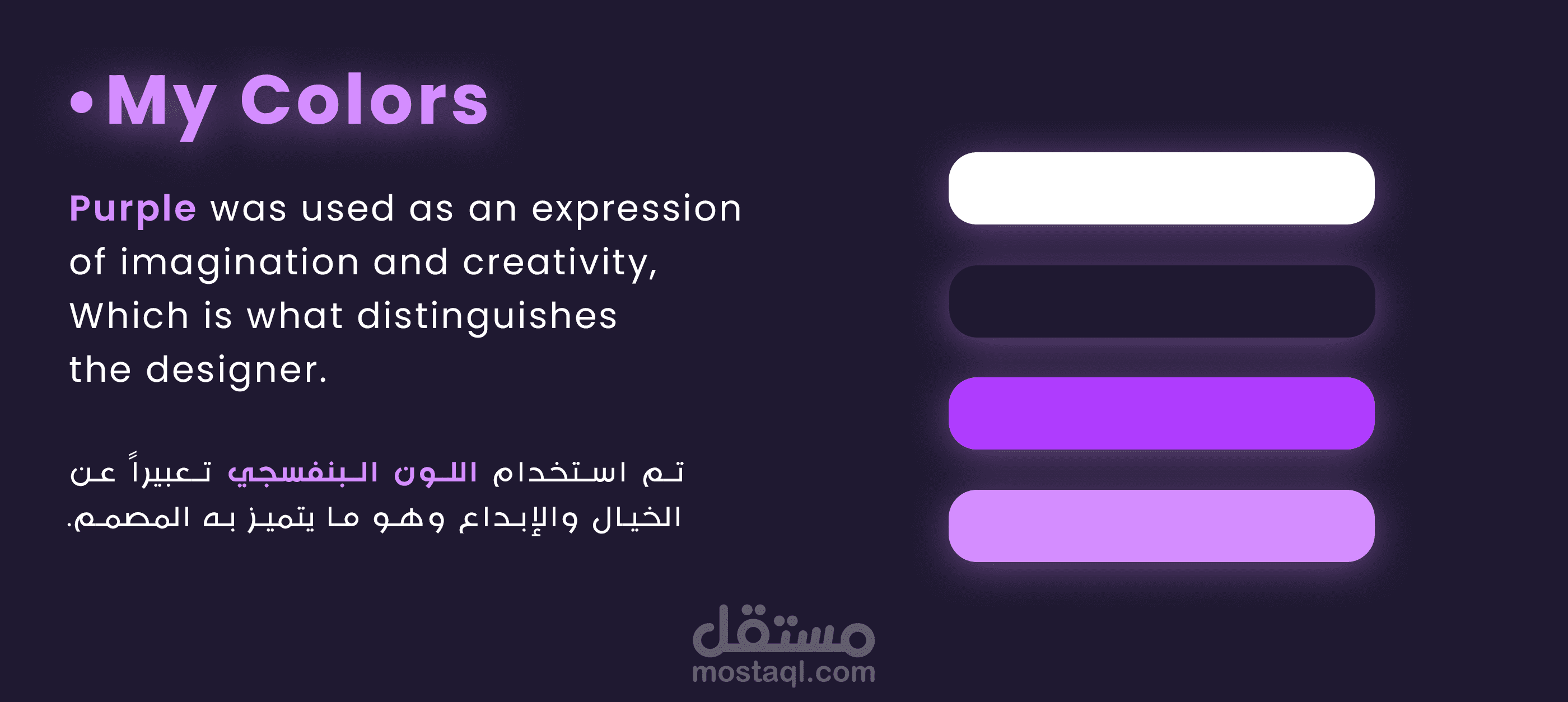 •My Colors

Purple was used as an expression of imagination and creativity, Which is what distinguishes the designer.

تم استخدام اللون البنفسجي تعبيراً عن الخيال والإبداع وهو ما يتميز به المصمم.

مستقل
mostaql.com